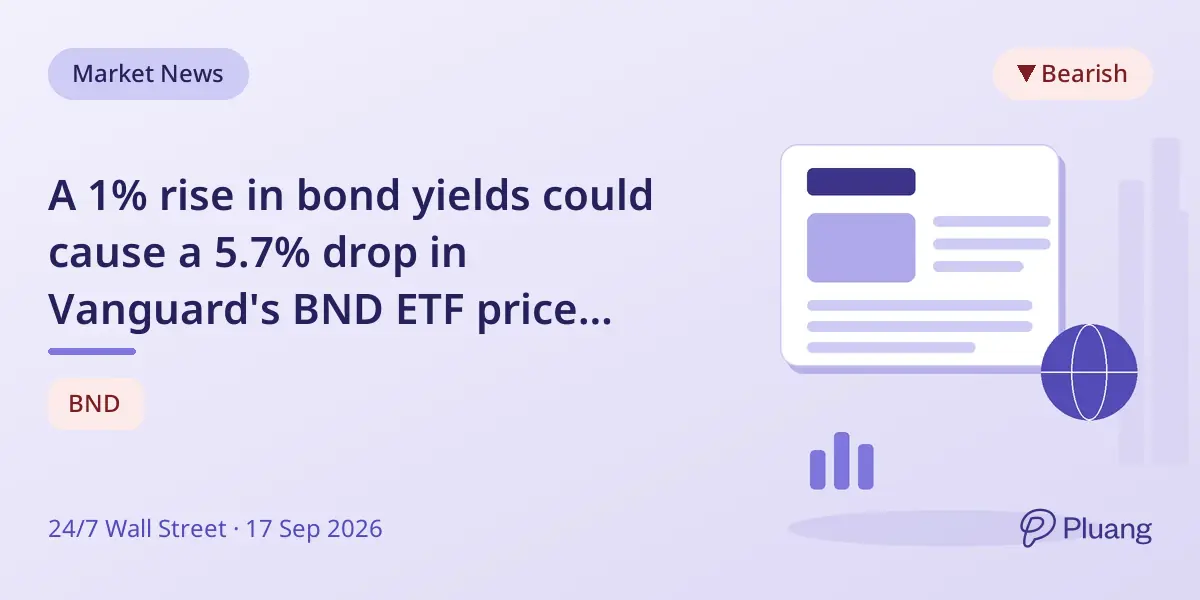 Market News

▼ Bearish

A 1% rise in bond yields could cause a 5.7% drop in Vanguard's BND ETF price...

BND

24/7 Wall Street · 17 Sep 2026

Pluang